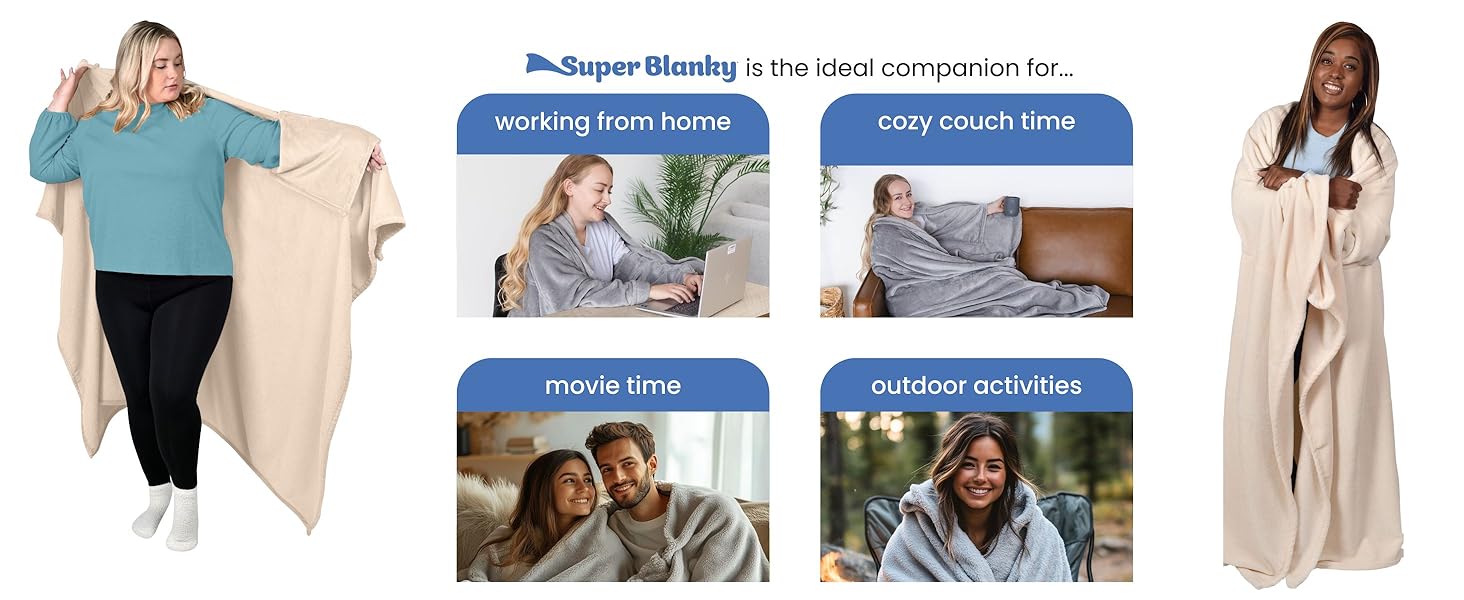 Super Blanky is the ideal companion for...

working from home

cozy couch time

movie time

outdoor activities